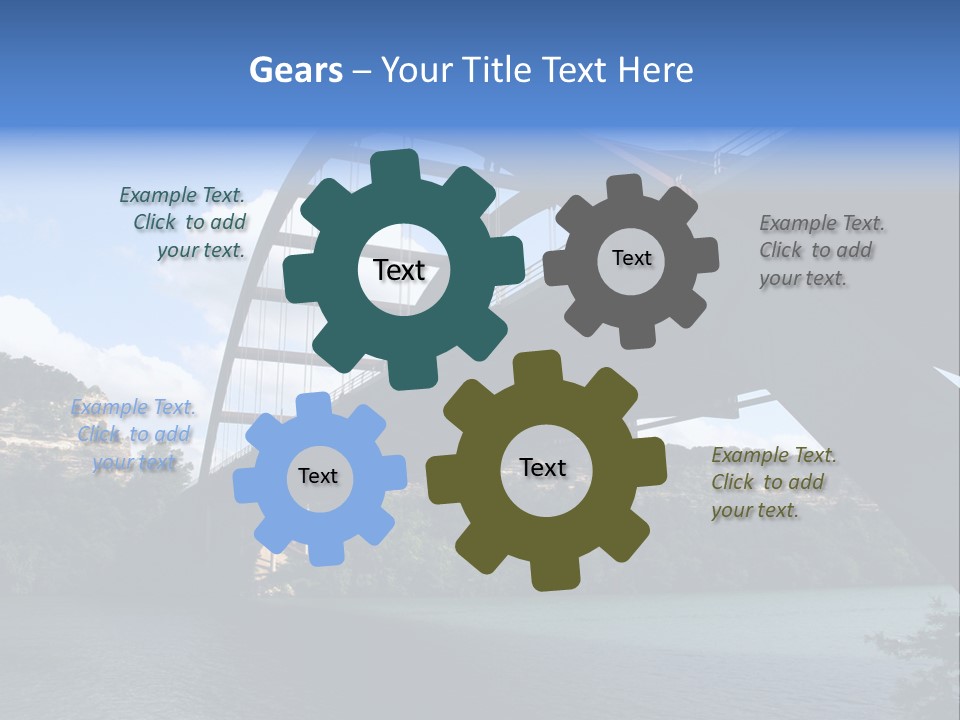 Gears – Your Title Text Here

Example Text. Click to add your text.

Text

Text

Example Text. Click to add your text.

Example Text. Click to add your text.

Text

Text

Example Text. Click to add your text.